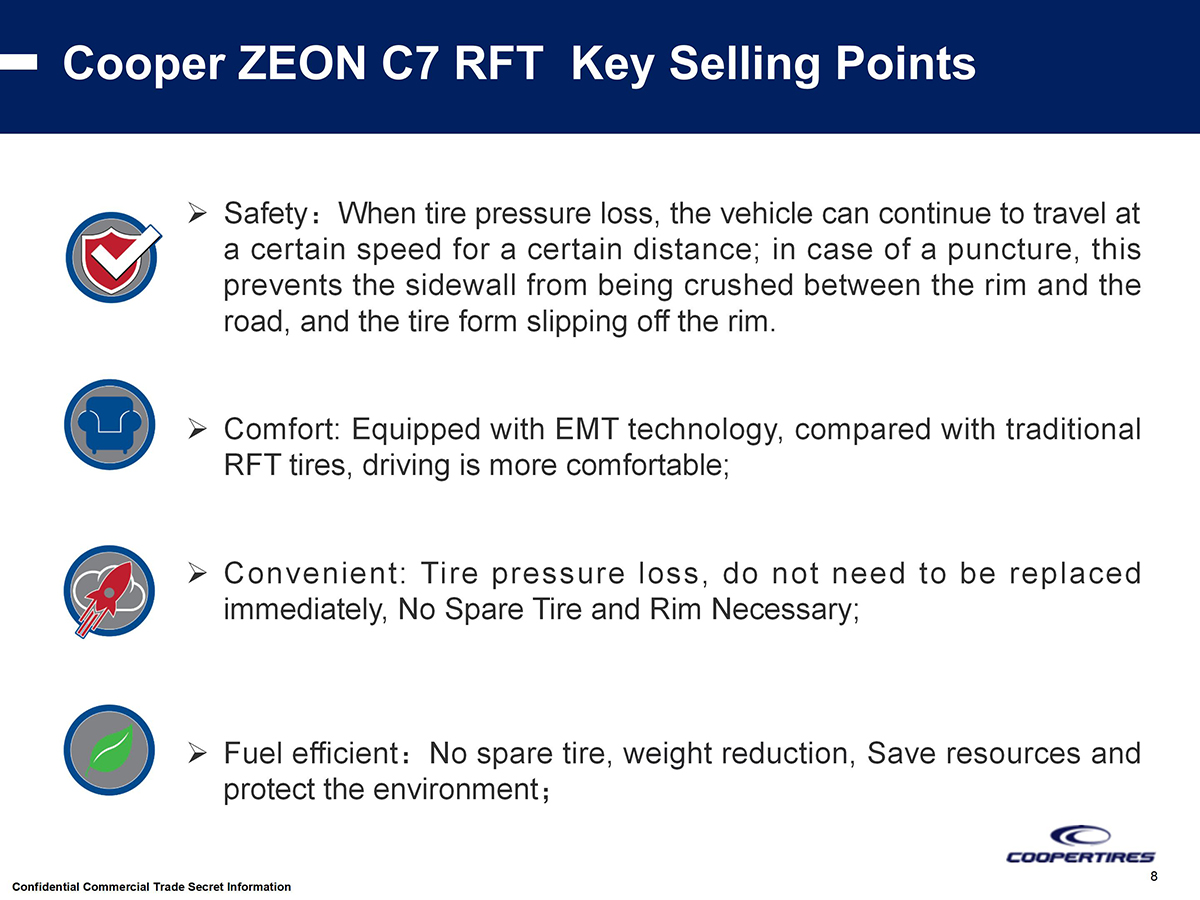 Cooper ZEON C7 RFT Key Selling Points

➢ Safety：When tire pressure loss, the vehicle can continue to travel at a certain speed for a certain distance; in case of a puncture, this prevents the sidewall from being crushed between the rim and the road, and the tire form slipping off the rim.

➢ Comfort: Equipped with EMT technology, compared with traditional RFT tires, driving is more comfortable;

➢ Convenient: Tire pressure loss, do not need to be replaced immediately, No Spare Tire and Rim Necessary;

➢ Fuel efficient：No spare tire, weight reduction, Save resources and protect the environment；

COOPERTIRES

Confidential Commercial Trade Secret Information

8